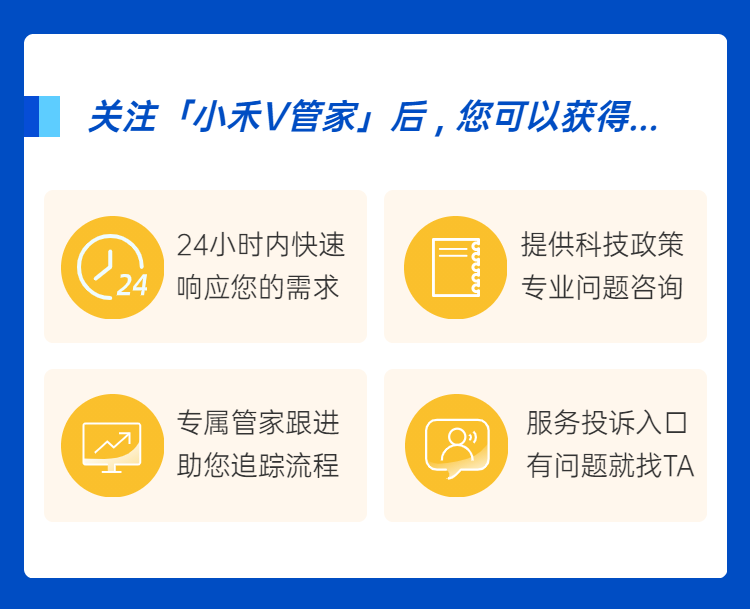 关注「小禾V管家」后，您可以获得...

24
24小时内快速响应您的需求

提供科技政策专业问题咨询

专属管家跟进助您追踪流程

服务投诉入口有问题就找TA